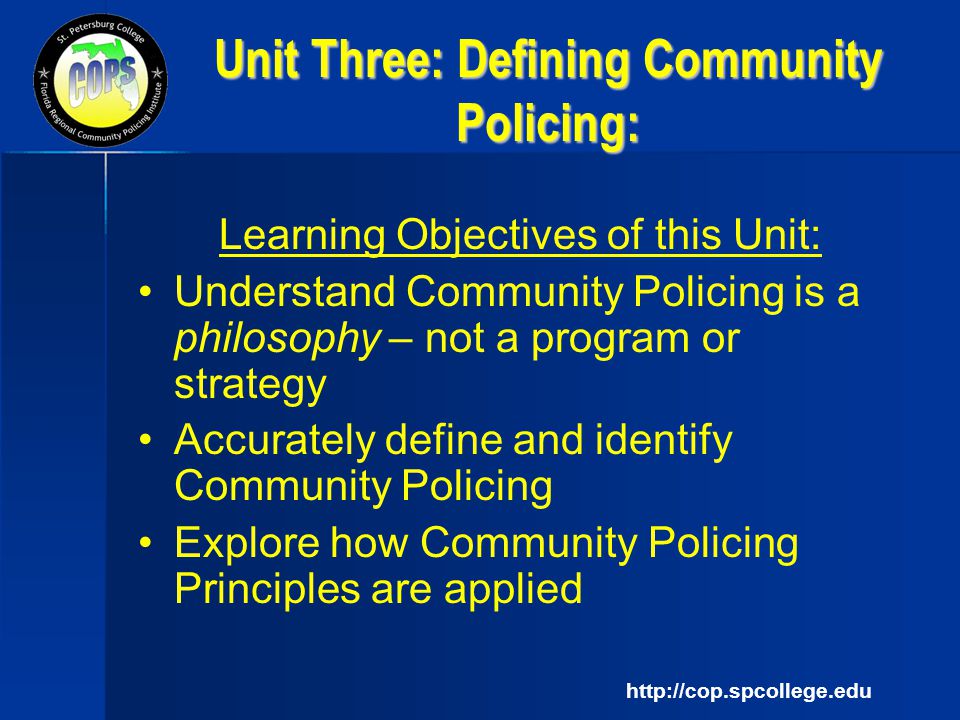 St. Petersburg College
COPS
Florida Regional Community Policing Institute

Unit Three: Defining Community Policing:

Learning Objectives of this Unit:

• Understand Community Policing is a philosophy – not a program or strategy
• Accurately define and identify Community Policing
• Explore how Community Policing Principles are applied

http://cop.spcollege.edu